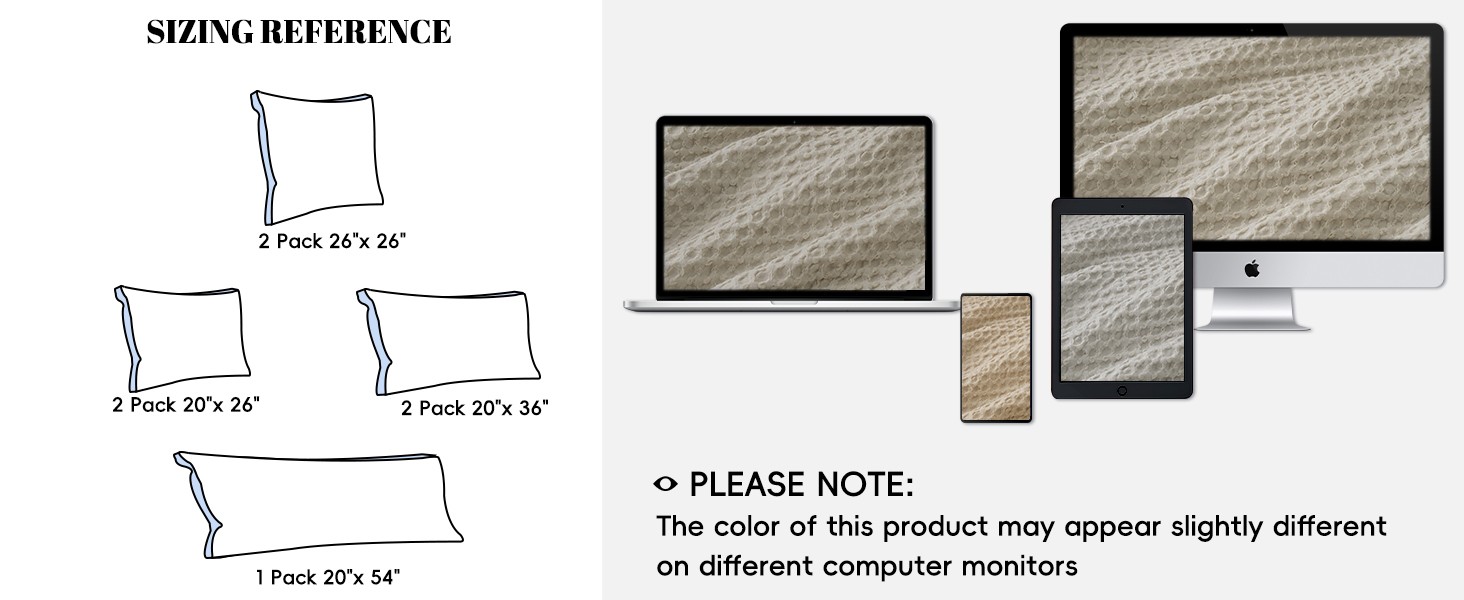 SIZING REFERENCE

2 Pack 26"x 26"

2 Pack 20"x 26"

2 Pack 20"x 36"

1 Pack 20"x 54"

PLEASE NOTE:

The color of this product may appear slightly different on different computer monitors